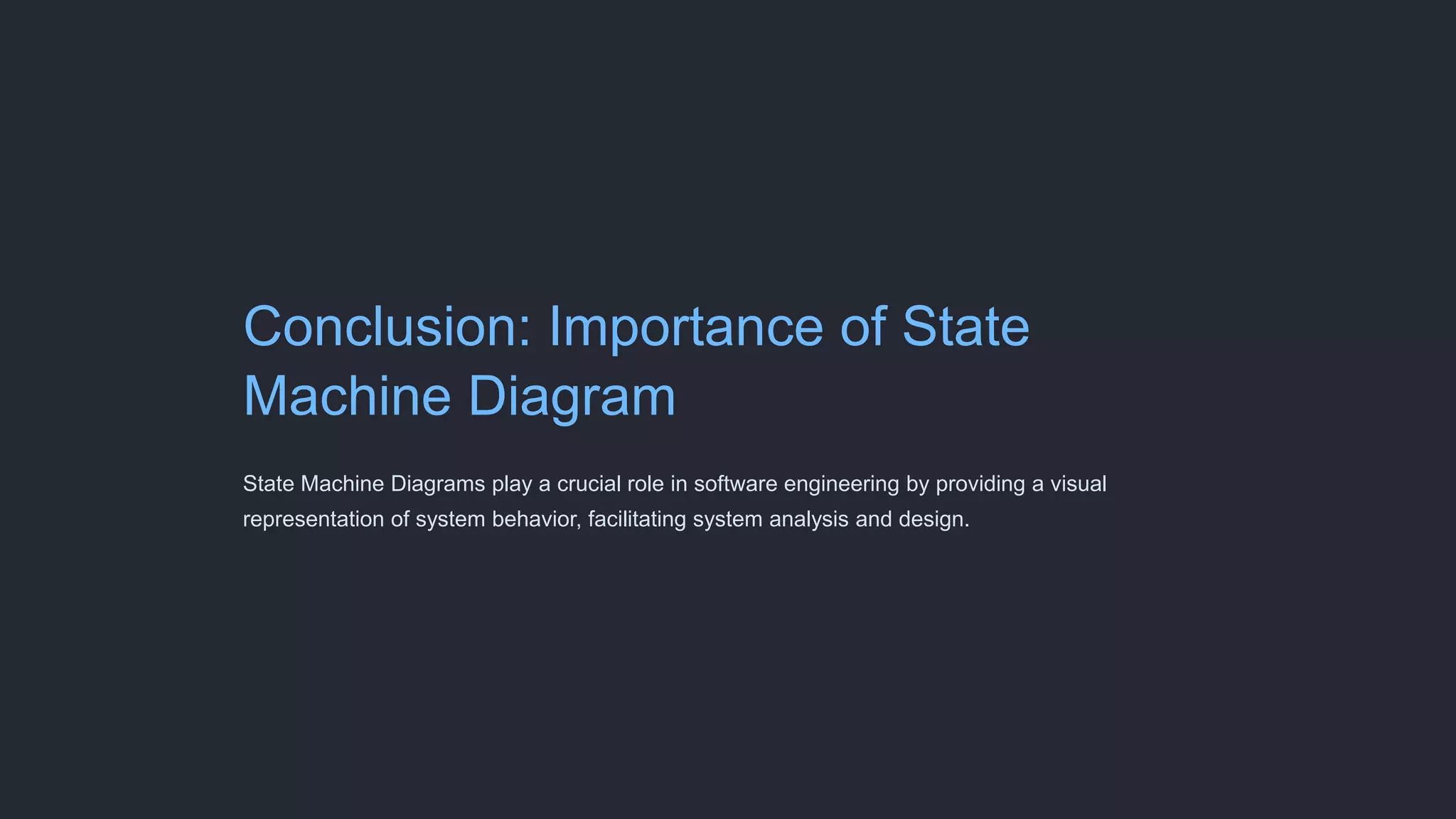 Conclusion: Importance of State Machine Diagram

State Machine Diagrams play a crucial role in software engineering by providing a visual representation of system behavior, facilitating system analysis and design.